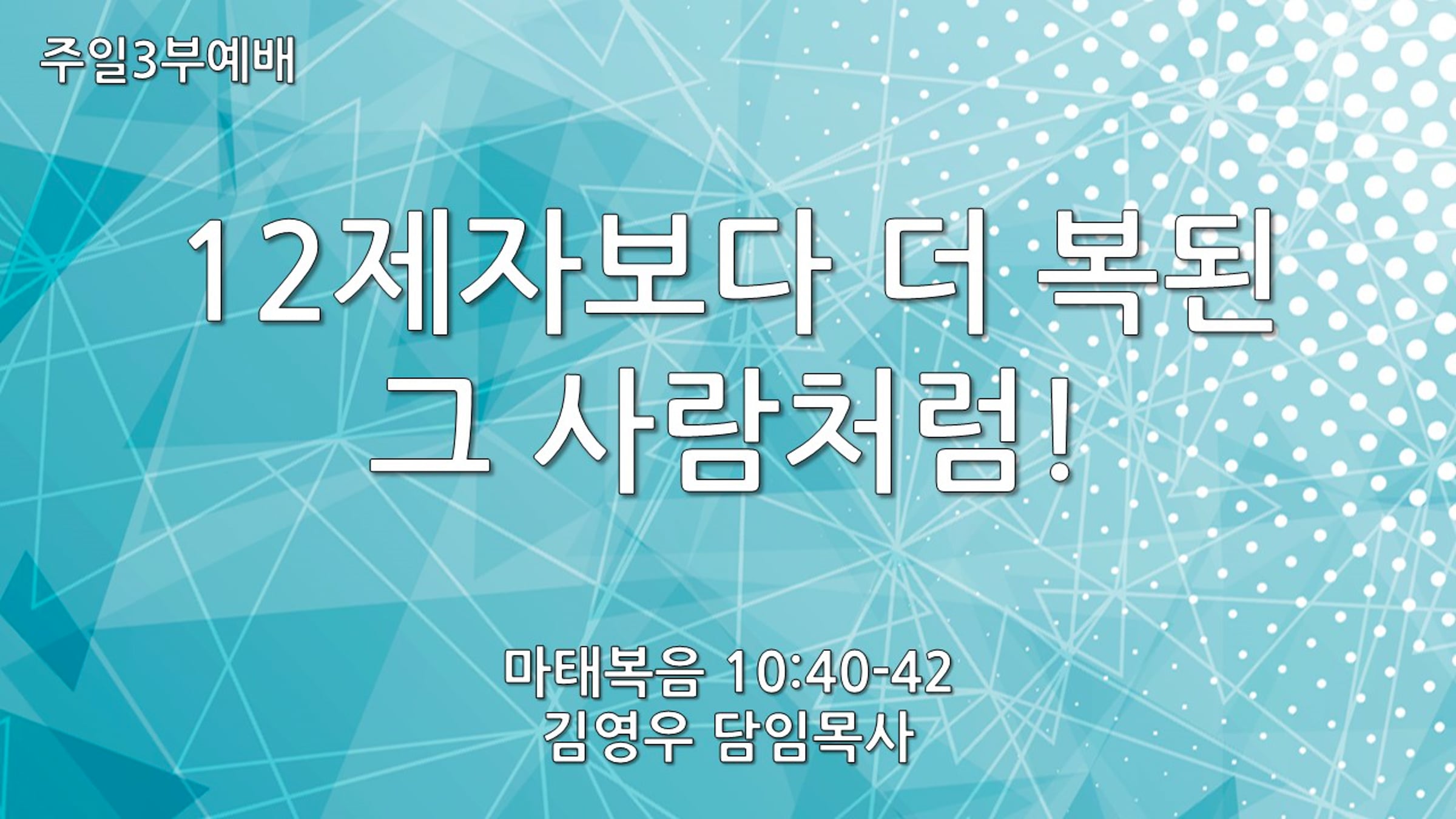 주일3부예배

12제자보다 더 복된
그 사람처럼!

마태복음 10:40-42
김영우 담임목사